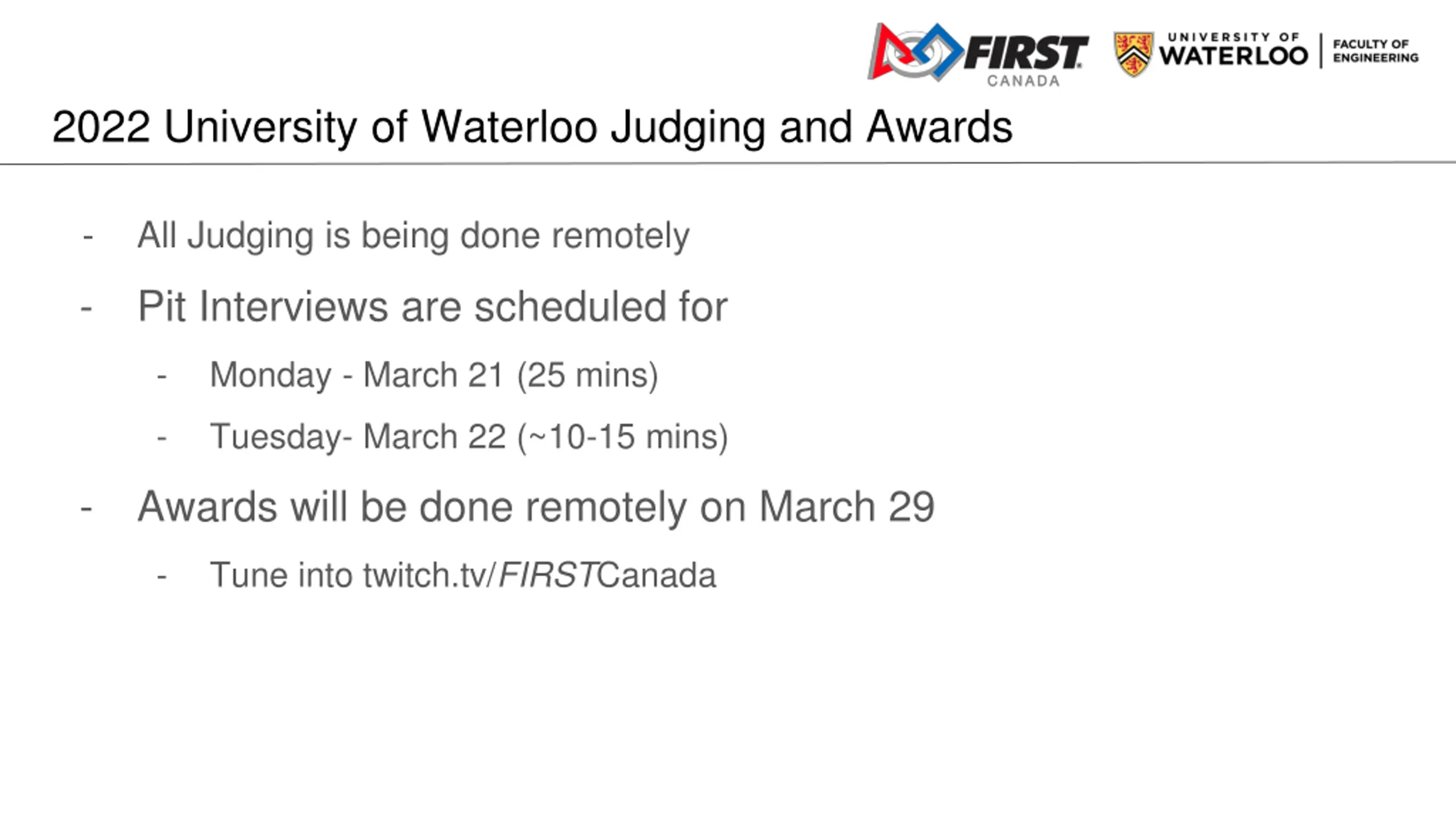 FIRST CANADA
UNIVERSITY OF WATERLOO | FACULTY OF ENGINEERING

2022 University of Waterloo Judging and Awards

- All Judging is being done remotely
- Pit Interviews are scheduled for
  - Monday - March 21 (25 mins)
  - Tuesday- March 22 (~10-15 mins)
- Awards will be done remotely on March 29
  - Tune into twitch.tv/FIRSTCanada